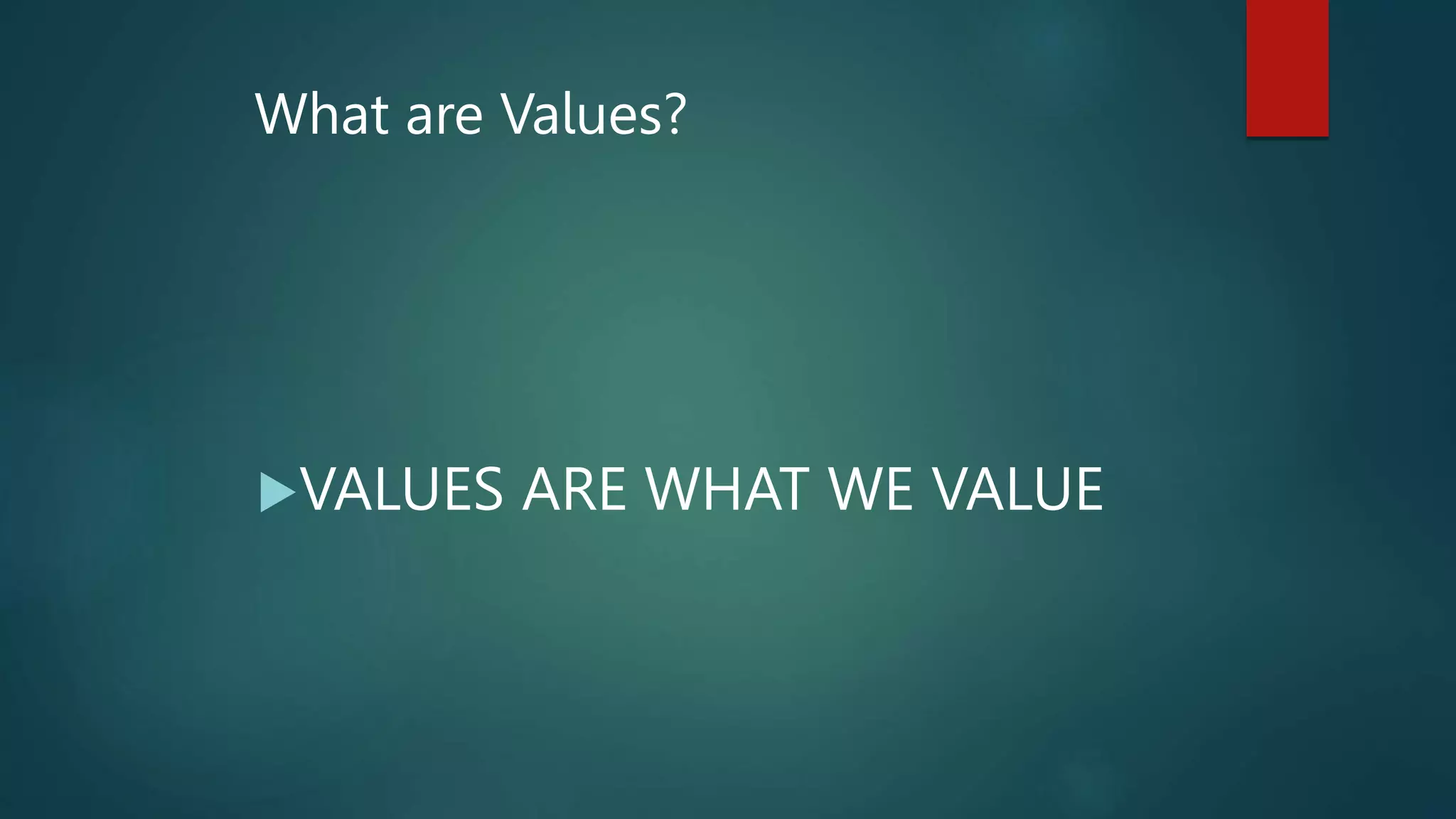 What are Values?

VALUES ARE WHAT WE VALUE